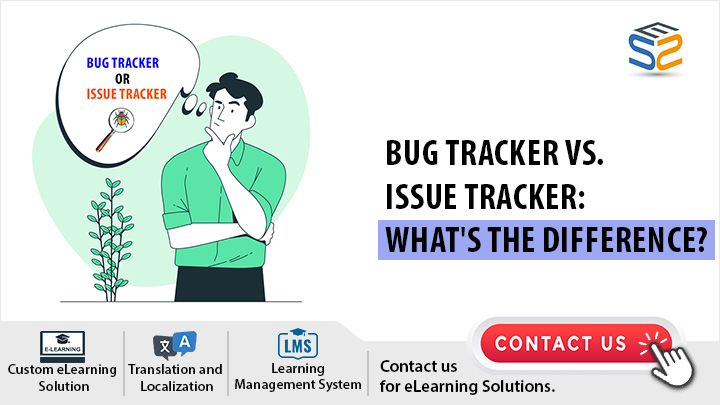 BUG TRACKER
OR
ISSUE TRACKER

BUG TRACKER VS. ISSUE TRACKER: WHAT'S THE DIFFERENCE?

E-LEARNING
Custom eLearning Solution

文 A
Translation and Localization

LMS
Learning Management System

Contact us for eLearning Solutions.

CONTACT US